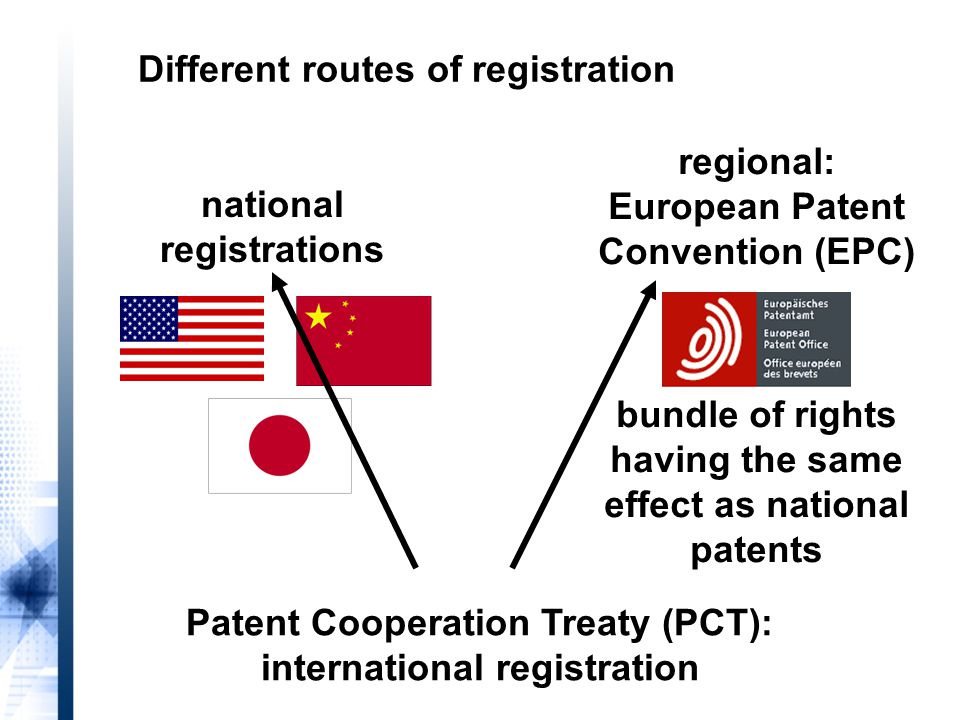 Different routes of registration

national registrations

regional: European Patent Convention (EPC)

Europäisches Patentamt
European Patent Office
Office européen des brevets

bundle of rights having the same effect as national patents

Patent Cooperation Treaty (PCT): international registration